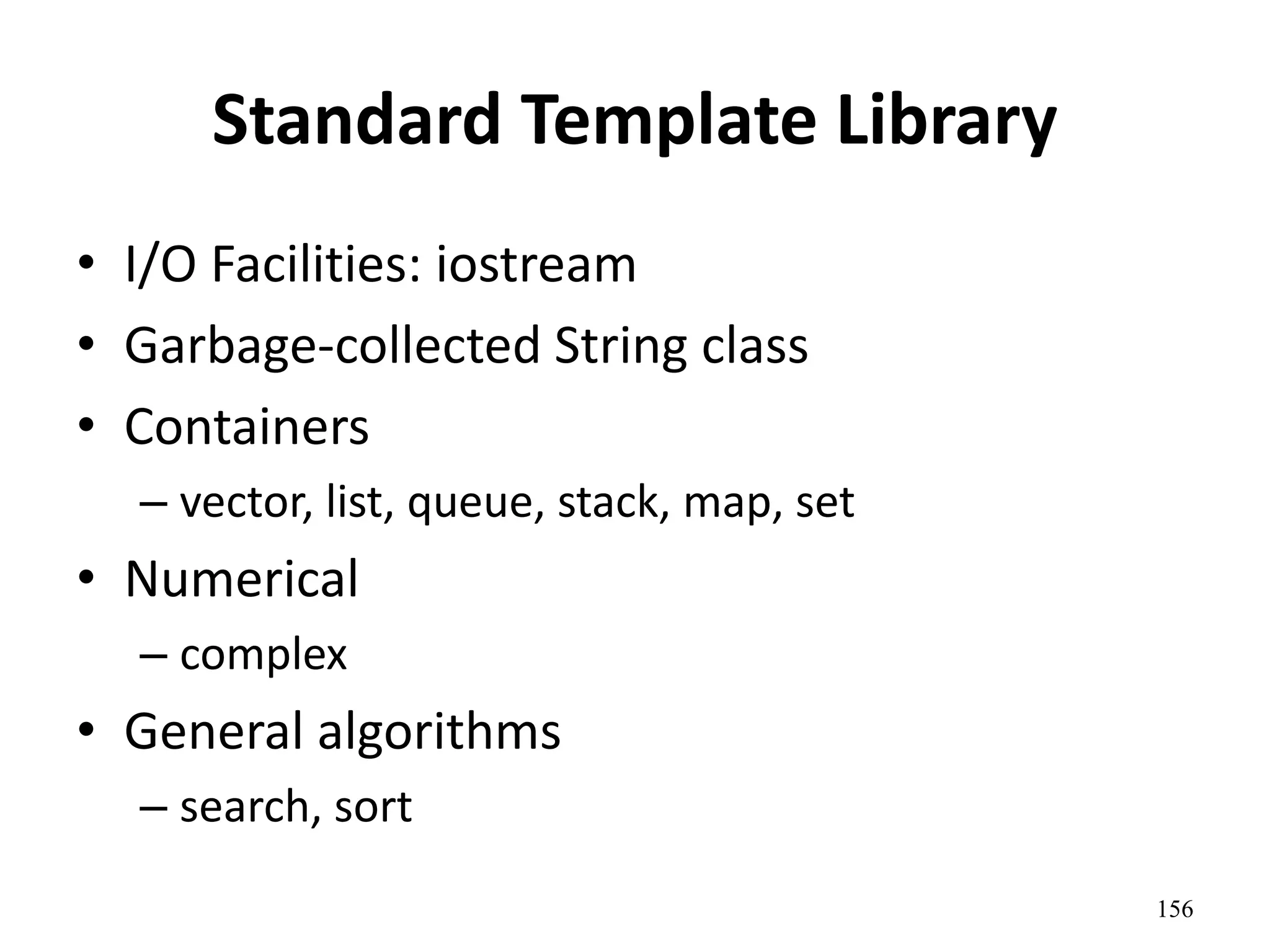 Standard Template Library

• I/O Facilities: iostream
• Garbage-collected String class
• Containers
– vector, list, queue, stack, map, set
• Numerical
– complex
• General algorithms
– search, sort

156